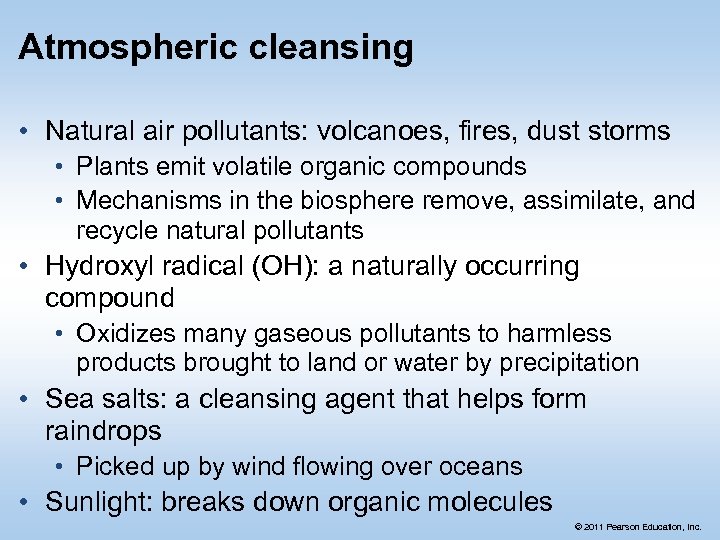 Atmospheric cleansing

• Natural air pollutants: volcanoes, fires, dust storms
  • Plants emit volatile organic compounds
  • Mechanisms in the biosphere remove, assimilate, and recycle natural pollutants
• Hydroxyl radical (OH): a naturally occurring compound
  • Oxidizes many gaseous pollutants to harmless products brought to land or water by precipitation
• Sea salts: a cleansing agent that helps form raindrops
  • Picked up by wind flowing over oceans
• Sunlight: breaks down organic molecules

© 2011 Pearson Education, Inc.